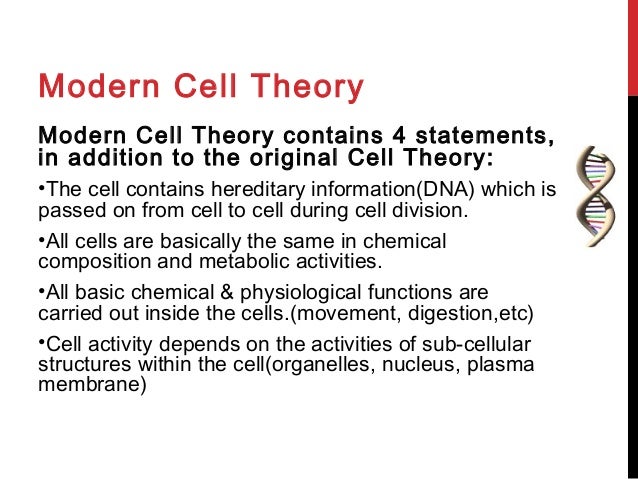 Modern Cell Theory

Modern Cell Theory contains 4 statements, in addition to the original Cell Theory:

•The cell contains hereditary information(DNA) which is passed on from cell to cell during cell division.

•All cells are basically the same in chemical composition and metabolic activities.

•All basic chemical & physiological functions are carried out inside the cells.(movement, digestion,etc)

•Cell activity depends on the activities of sub-cellular structures within the cell(organelles, nucleus, plasma membrane)